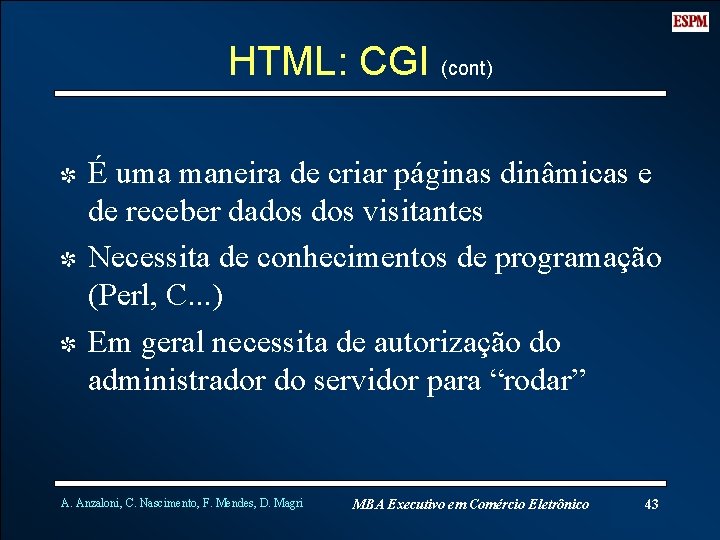 ESPM

HTML: CGI (cont)

É uma maneira de criar páginas dinâmicas e de receber dados dos visitantes

Necessita de conhecimentos de programação (Perl, C...)

Em geral necessita de autorização do administrador do servidor para “rodar”

A. Anzaloni, C. Nascimento, F. Mendes, D. Magri

MBA Executivo em Comércio Eletrônico

43